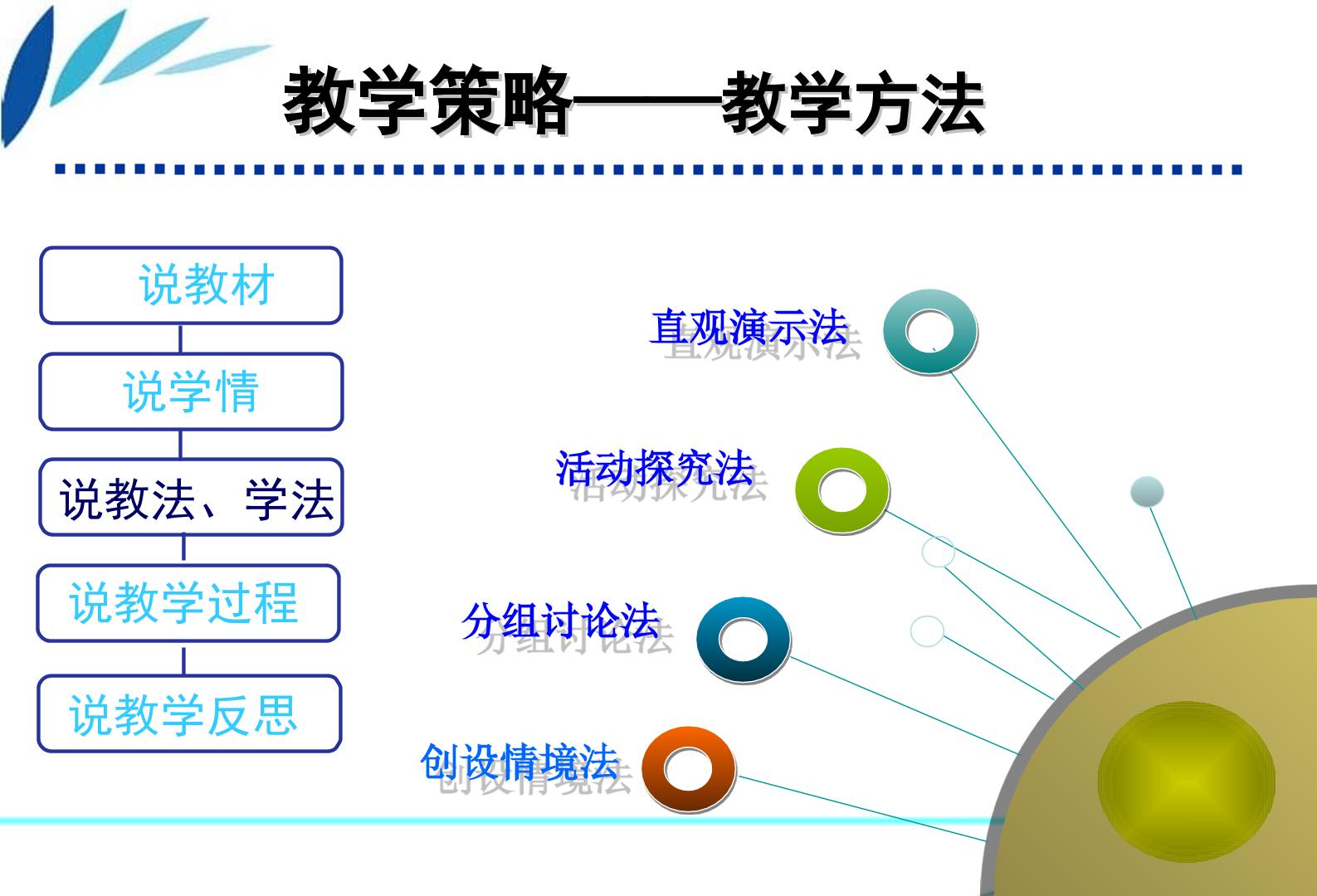 教学策略——教学方法

说教材

说学情

说教法、学法

说教学过程

说教学反思

直观演示法

活动探究法

分组讨论法

创设情境法